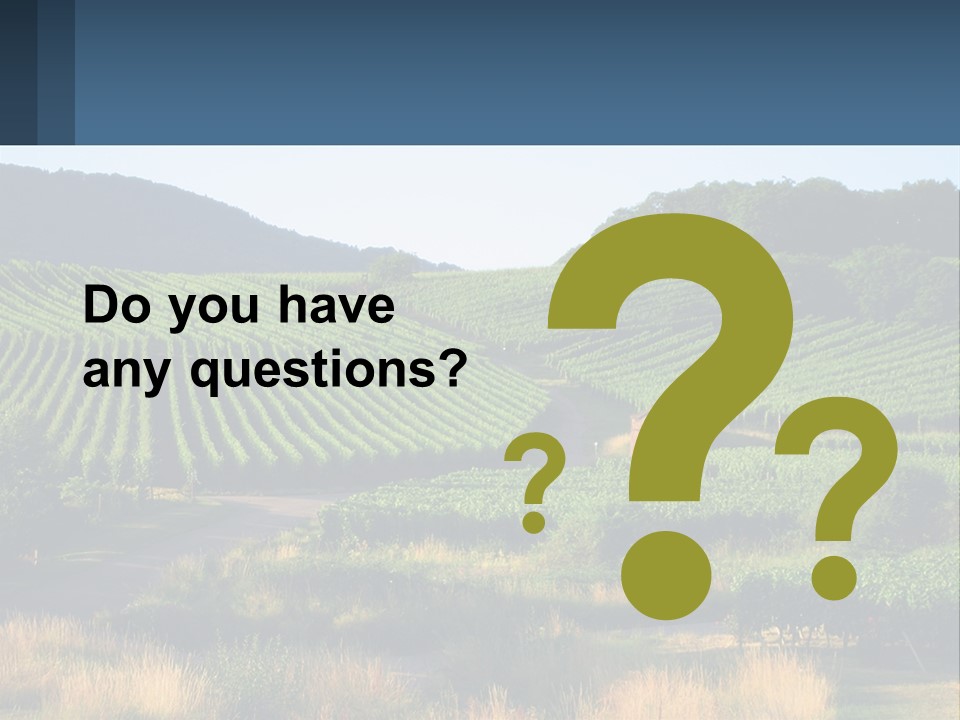 Do you have any questions?

?
?
?